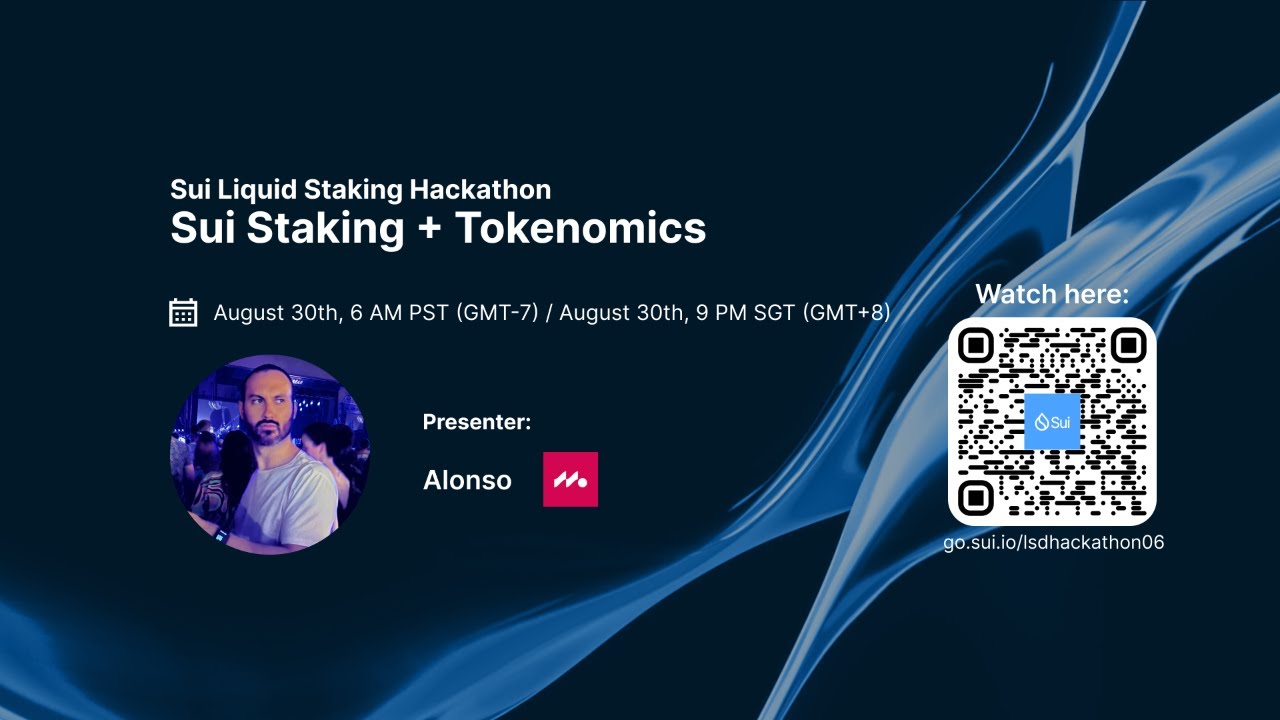 Sui Liquid Staking Hackathon
Sui Staking + Tokenomics

August 30th, 6 AM PST (GMT-7) / August 30th, 9 PM SGT (GMT+8)

Presenter:

Alonso

Watch here:

Sui

go.sui.io/lsdhackathon06